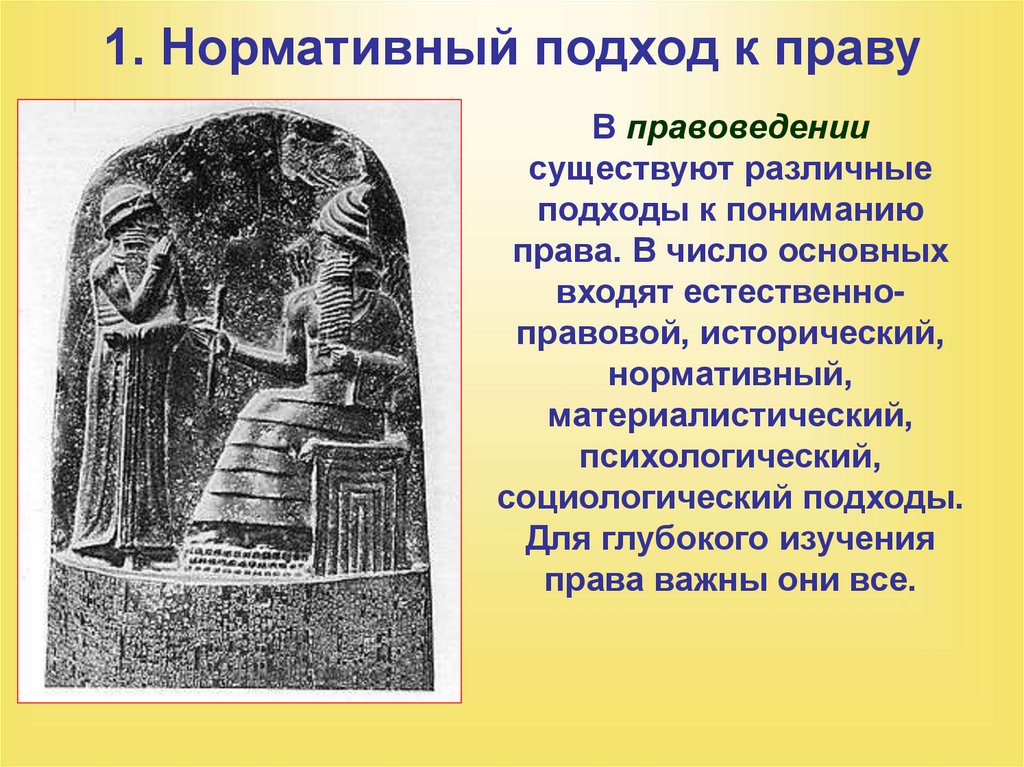 1. Нормативный подход к праву

В правоведении существуют различные подходы к пониманию права. В число основных входят естественно-правовой, исторический, нормативный, материалистический, психологический, социологический подходы. Для глубокого изучения права важны они все.